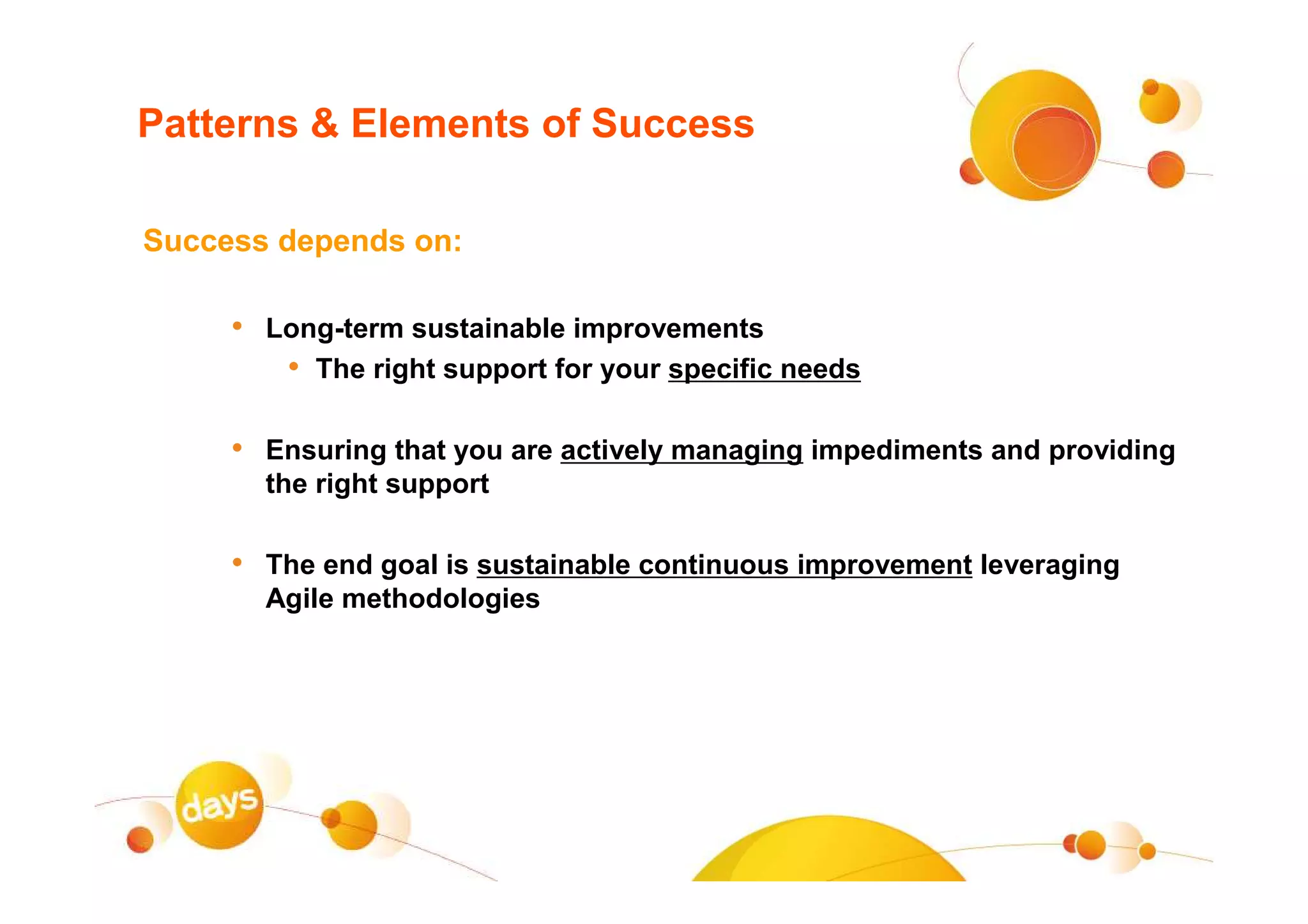 Patterns & Elements of Success

Success depends on:

• Long-term sustainable improvements
 • The right support for your specific needs

• Ensuring that you are actively managing impediments and providing the right support

• The end goal is sustainable continuous improvement leveraging Agile methodologies

days